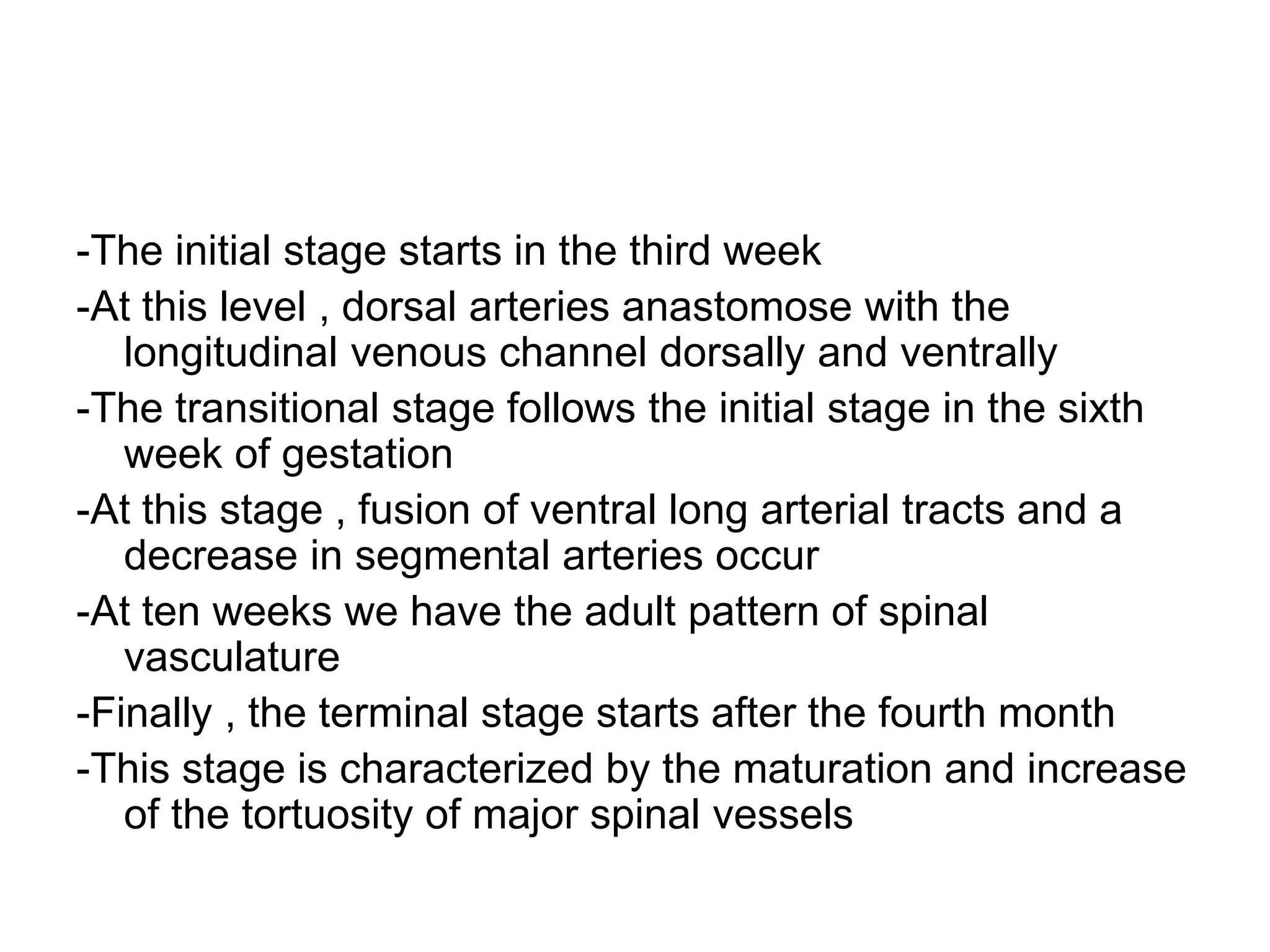 -The initial stage starts in the third week

-At this level , dorsal arteries anastomose with the longitudinal venous channel dorsally and ventrally

-The transitional stage follows the initial stage in the sixth week of gestation

-At this stage , fusion of ventral long arterial tracts and a decrease in segmental arteries occur

-At ten weeks we have the adult pattern of spinal vasculature

-Finally , the terminal stage starts after the fourth month

-This stage is characterized by the maturation and increase of the tortuosity of major spinal vessels